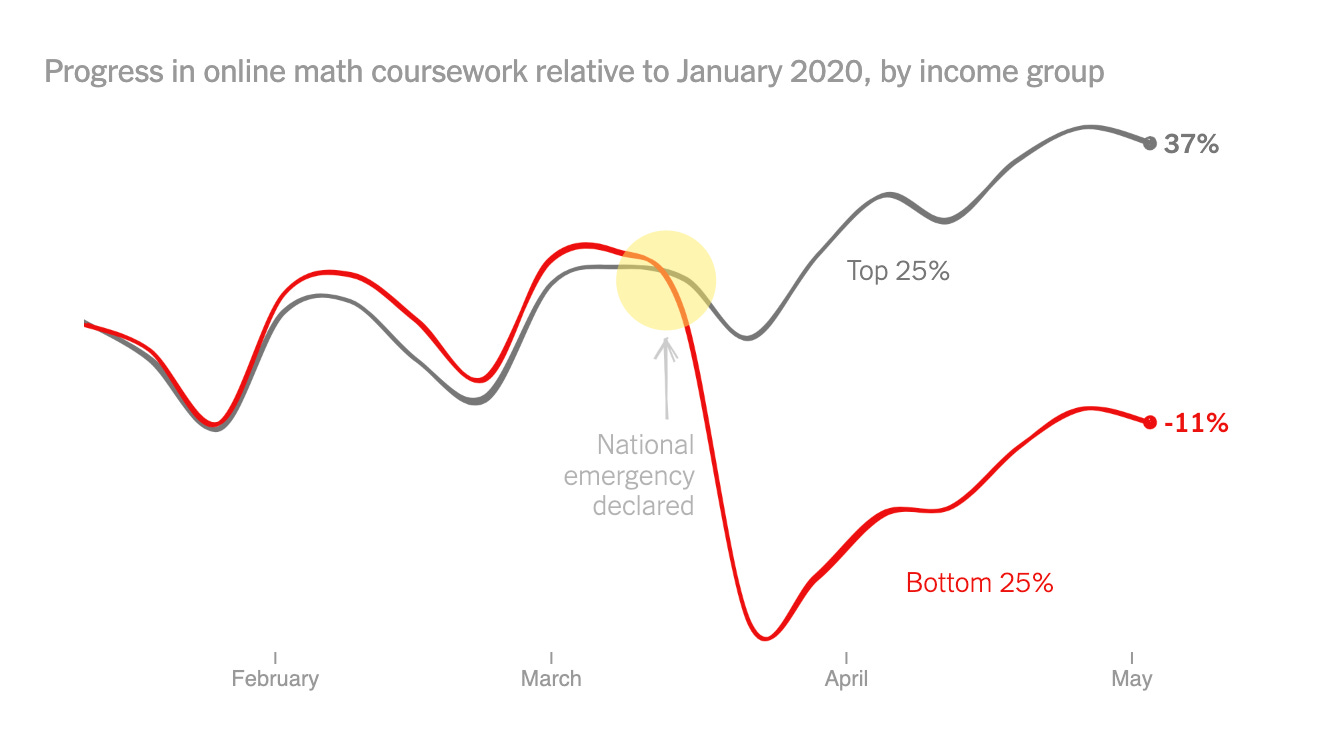 Progress in online math coursework relative to January 2020, by income group

37%

Top 25%

National emergency declared

-11%

Bottom 25%

February

March

April

May